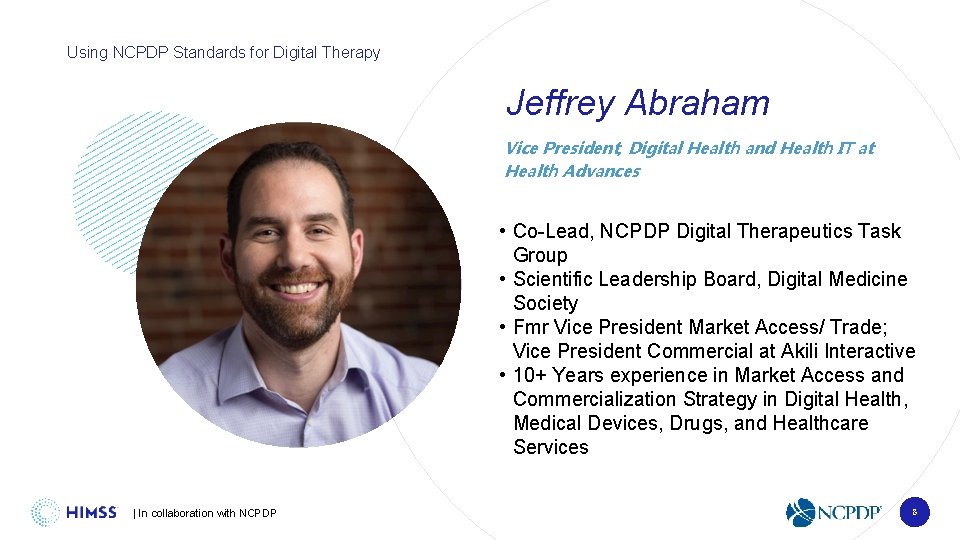 Using NCPDP Standards for Digital Therapy

Jeffrey Abraham

Vice President, Digital Health and Health IT at Health Advances

• Co-Lead, NCPDP Digital Therapeutics Task Group
• Scientific Leadership Board, Digital Medicine Society
• Fmr Vice President Market Access/ Trade; Vice President Commercial at Akili Interactive
• 10+ Years experience in Market Access and Commercialization Strategy in Digital Health, Medical Devices, Drugs, and Healthcare Services

HIMSS | In collaboration with NCPDP

NCPDP

8